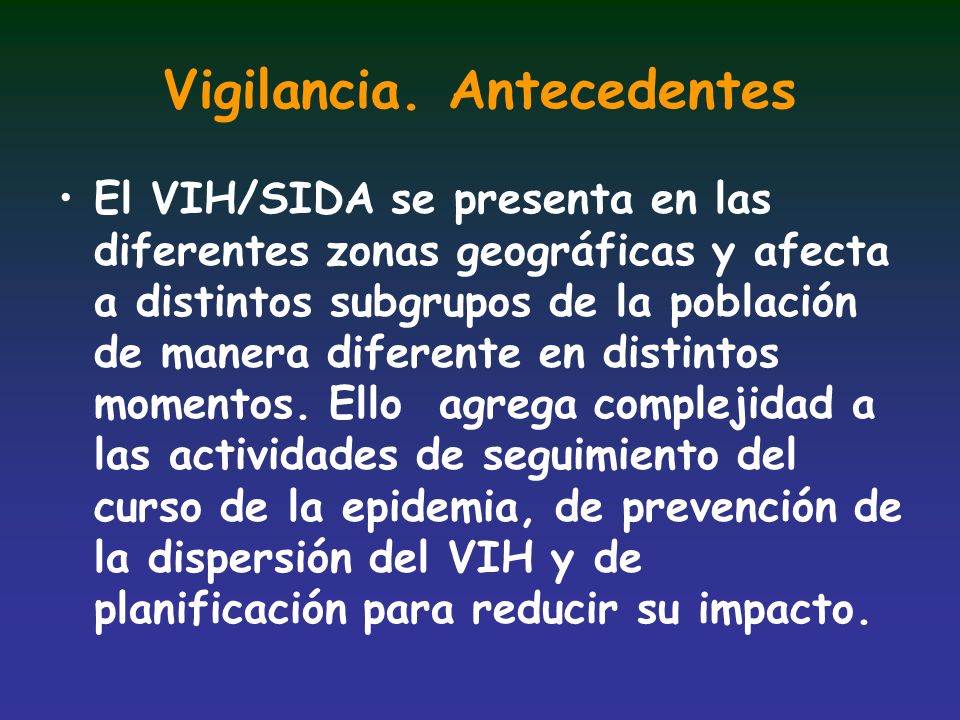 Vigilancia. Antecedentes

• El VIH/SIDA se presenta en las diferentes zonas geográficas y afecta a distintos subgrupos de la población de manera diferente en distintos momentos. Ello agrega complejidad a las actividades de seguimiento del curso de la epidemia, de prevención de la dispersión del VIH y de planificación para reducir su impacto.